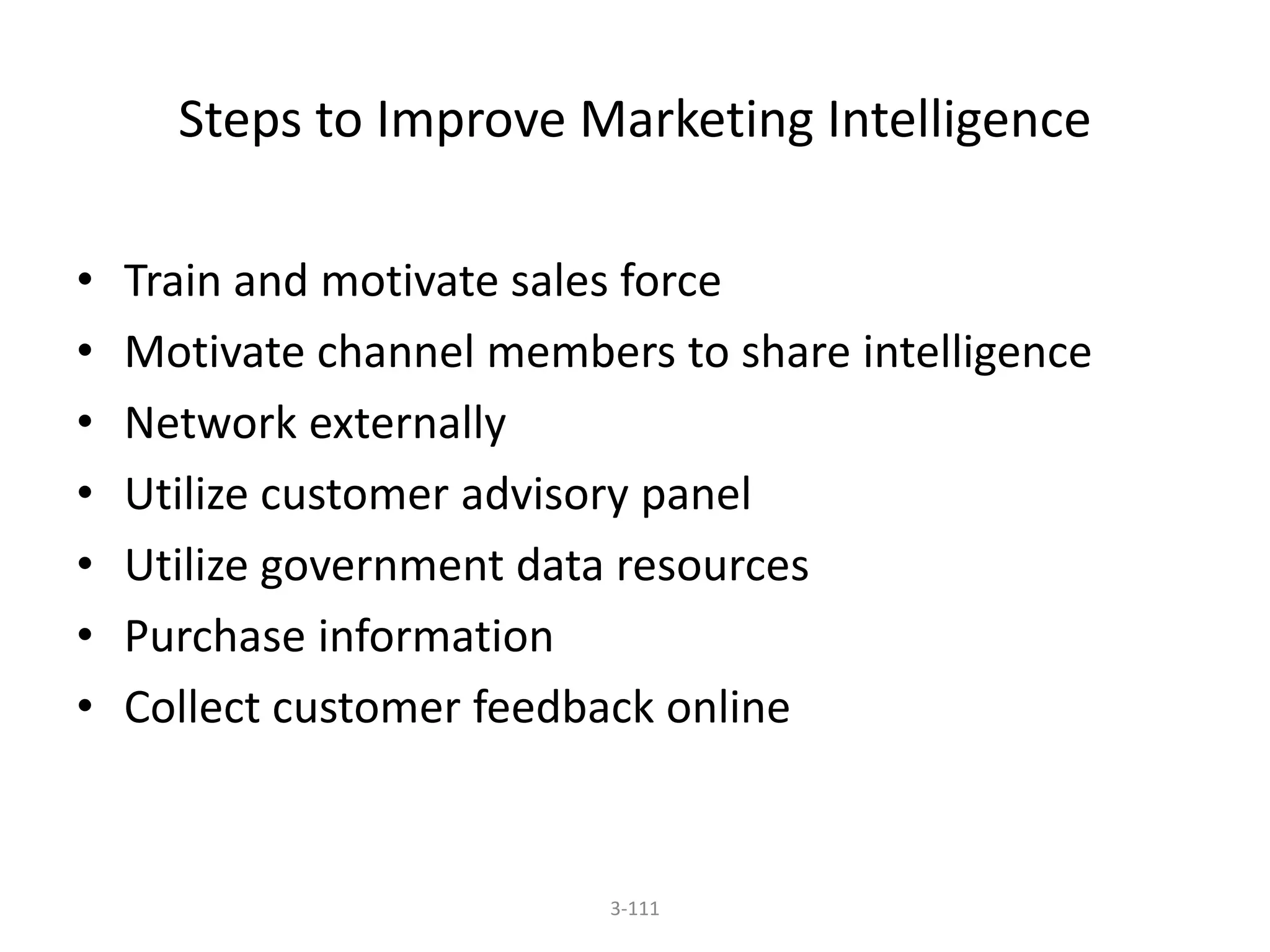 Steps to Improve Marketing Intelligence

• Train and motivate sales force
• Motivate channel members to share intelligence
• Network externally
• Utilize customer advisory panel
• Utilize government data resources
• Purchase information
• Collect customer feedback online

3-111